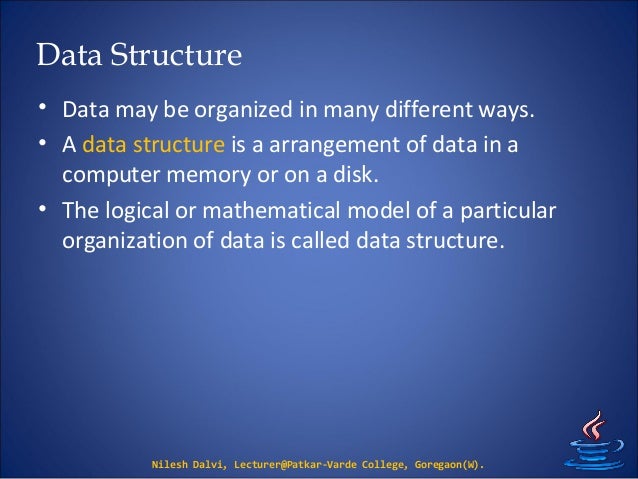 Data Structure

• Data may be organized in many different ways.
• A data structure is a arrangement of data in a computer memory or on a disk.
• The logical or mathematical model of a particular organization of data is called data structure.

Nilesh Dalvi, Lecturer@Patkar-Varde College, Goregaon(W).